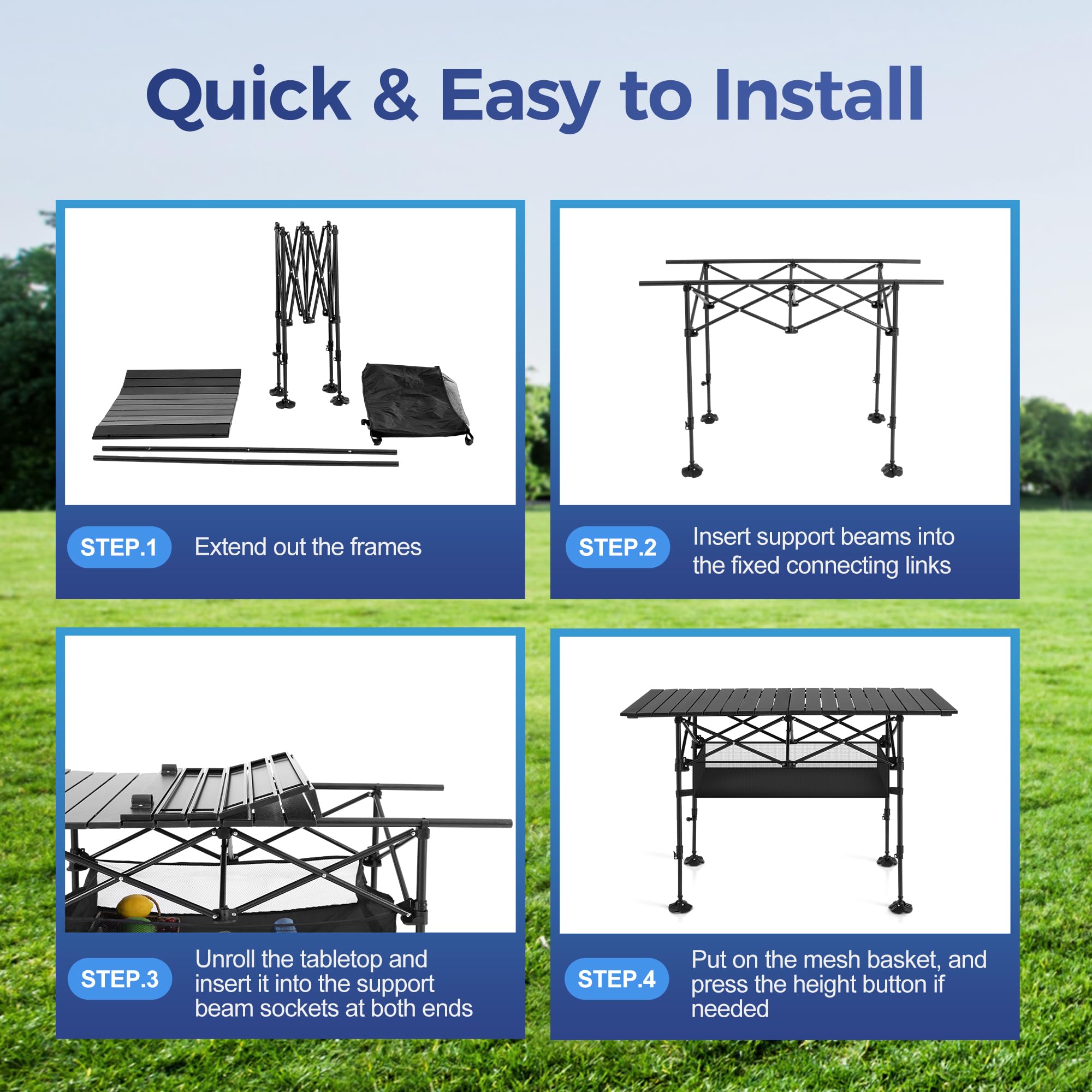 Quick & Easy to Install

STEP.1 Extend out the frames

STEP.2 Insert support beams into the fixed connecting links

STEP.3 Unroll the tabletop and insert it into the support beam sockets at both ends

STEP.4 Put on the mesh basket, and press the height button if needed